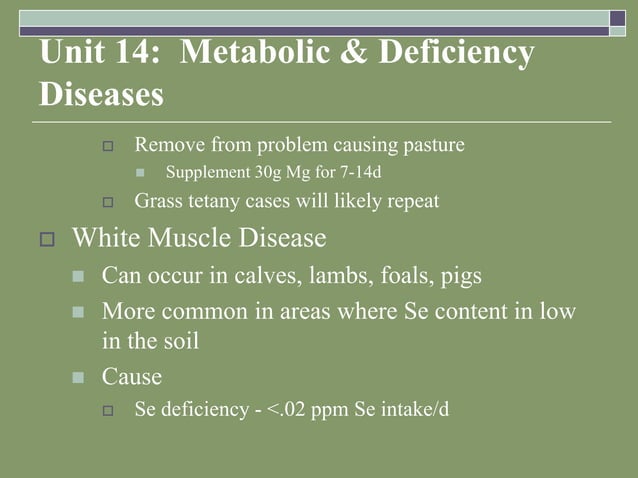 Unit 14: Metabolic & Deficiency Diseases

Remove from problem causing pasture

Supplement 30g Mg for 7-14d

Grass tetany cases will likely repeat

White Muscle Disease

Can occur in calves, lambs, foals, pigs

More common in areas where Se content in low in the soil

Cause

Se deficiency - <.02 ppm Se intake/d